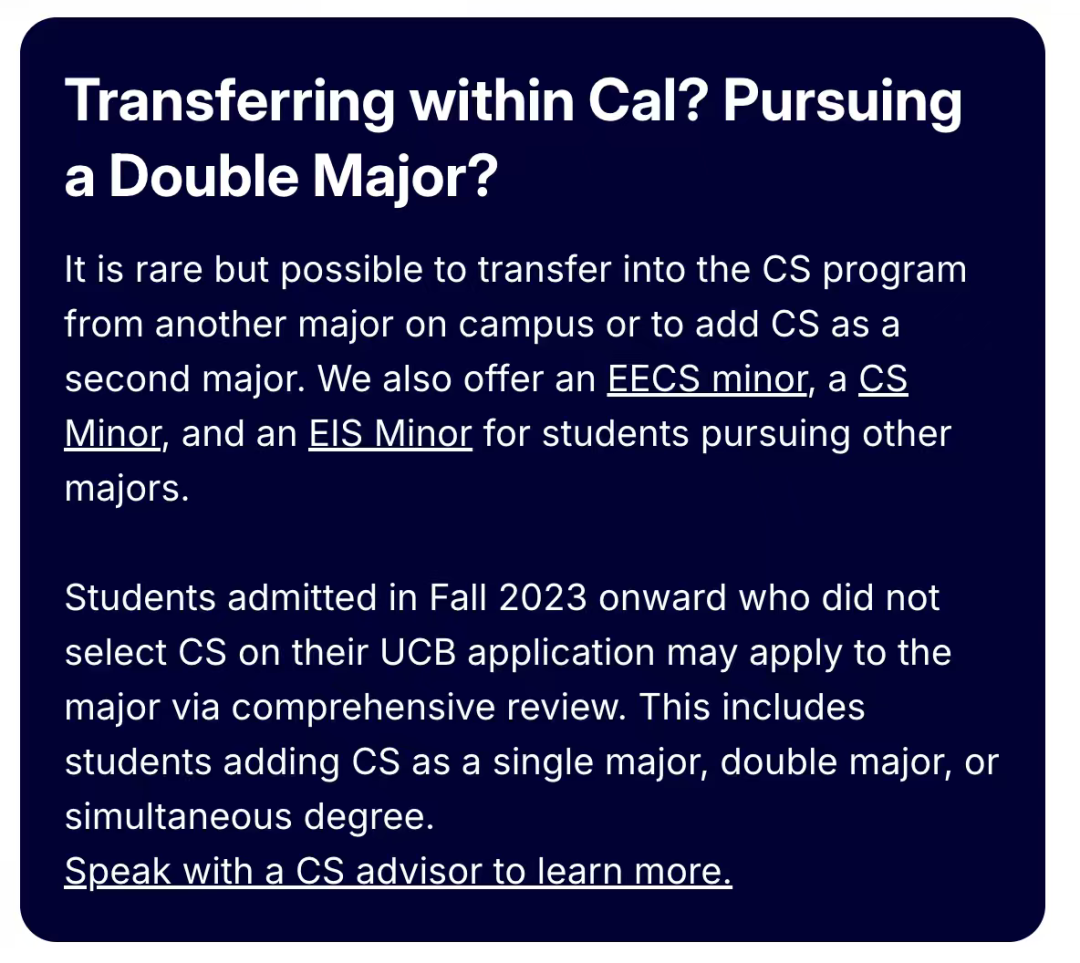 Transferring within Cal? Pursuing a Double Major?

It is rare but possible to transfer into the CS program from another major on campus or to add CS as a second major. We also offer an EECS minor, a CS Minor, and an EIS Minor for students pursuing other majors.

Students admitted in Fall 2023 onward who did not select CS on their UCB application may apply to the major via comprehensive review. This includes students adding CS as a single major, double major, or simultaneous degree.
Speak with a CS advisor to learn more.